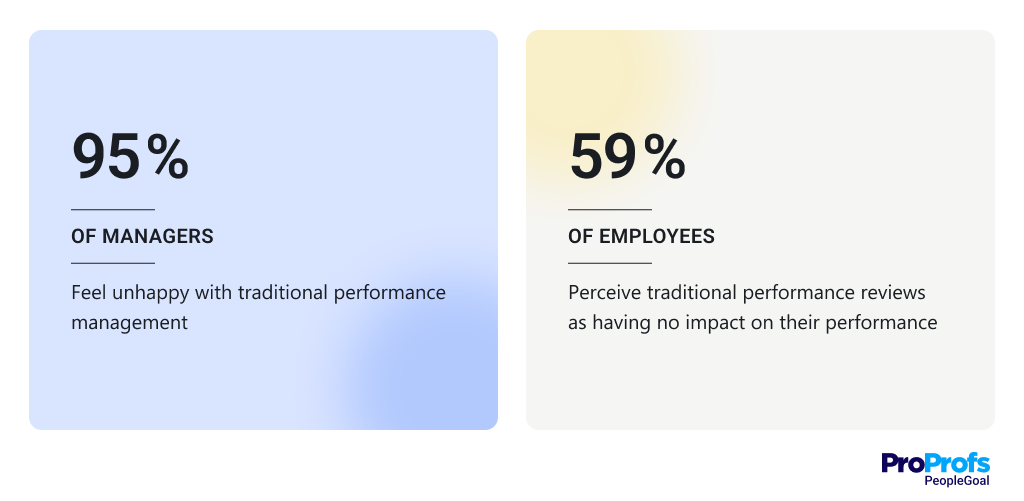 95%

OF MANAGERS

Feel unhappy with traditional performance management

59%

OF EMPLOYEES

Perceive traditional performance reviews as having no impact on their performance

ProProfs
PeopleGoal